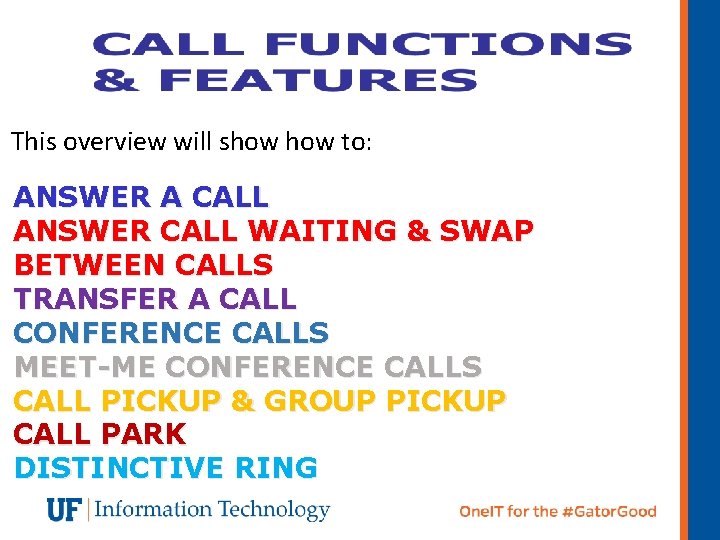 CALL FUNCTIONS & FEATURES

This overview will show how to:

ANSWER A CALL
ANSWER CALL WAITING & SWAP BETWEEN CALLS
TRANSFER A CALL
CONFERENCE CALLS
MEET-ME CONFERENCE CALLS
CALL PICKUP & GROUP PICKUP
CALL PARK
DISTINCTIVE RING

UF | Information Technology

OneIT for the #GatorGood